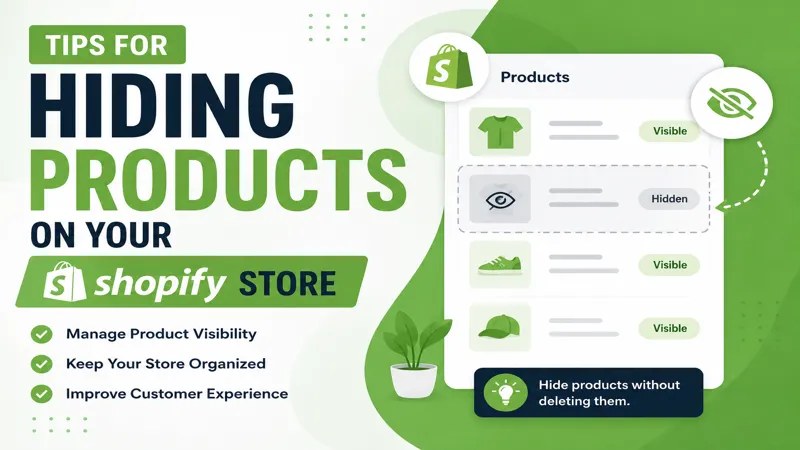 TIPS FOR
HIDING
PRODUCTS
ON YOUR
shopify STORE

Manage Product Visibility
Keep Your Store Organized
Improve Customer Experience

Products
Visible
Hidden
Visible
Visible

Hide products without deleting them.